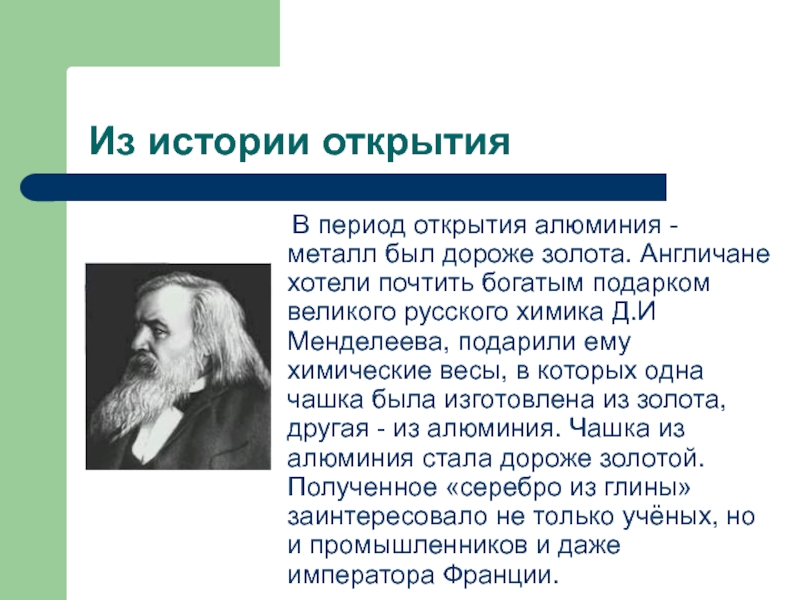 Из истории открытия

В период открытия алюминия - металл был дороже золота. Англичане хотели почтить богатым подарком великого русского химика Д.И Менделеева, подарили ему химические весы, в которых одна чашка была изготовлена из золота, другая - из алюминия. Чашка из алюминия стала дороже золотой. Полученное «серебро из глины» заинтересовало не только учёных, но и промышленников и даже императора Франции.